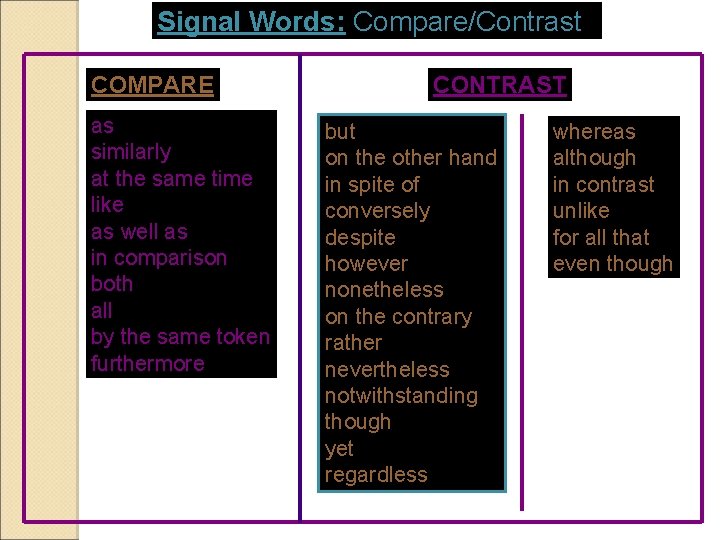 Signal Words: Compare/Contrast

COMPARE

as
similarly
at the same time
like
as well as
in comparison
both
all
by the same token
furthermore

CONTRAST

but
on the other hand
in spite of
conversely
despite
however
nonetheless
on the contrary
rather
nevertheless
notwithstanding
though
yet
regardless

whereas
although
in contrast
unlike
for all that
even though